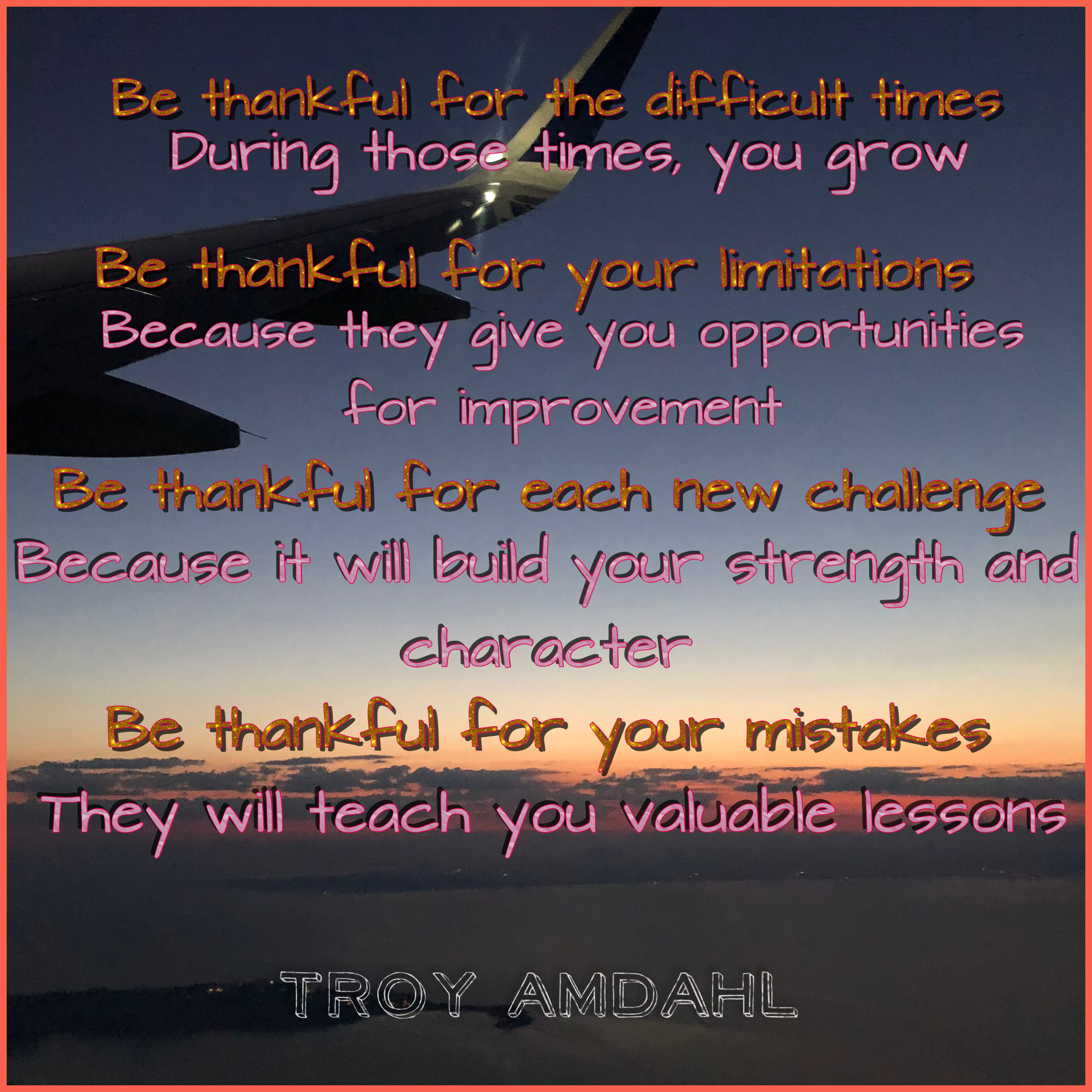 Be thankful for the difficult times
During those times, you grow

Be thankful for your limitations
Because they give you opportunities for improvement

Be thankful for each new challenge
Because it will build your strength and character

Be thankful for your mistakes
They will teach you valuable lessons

TROY AMDAHL